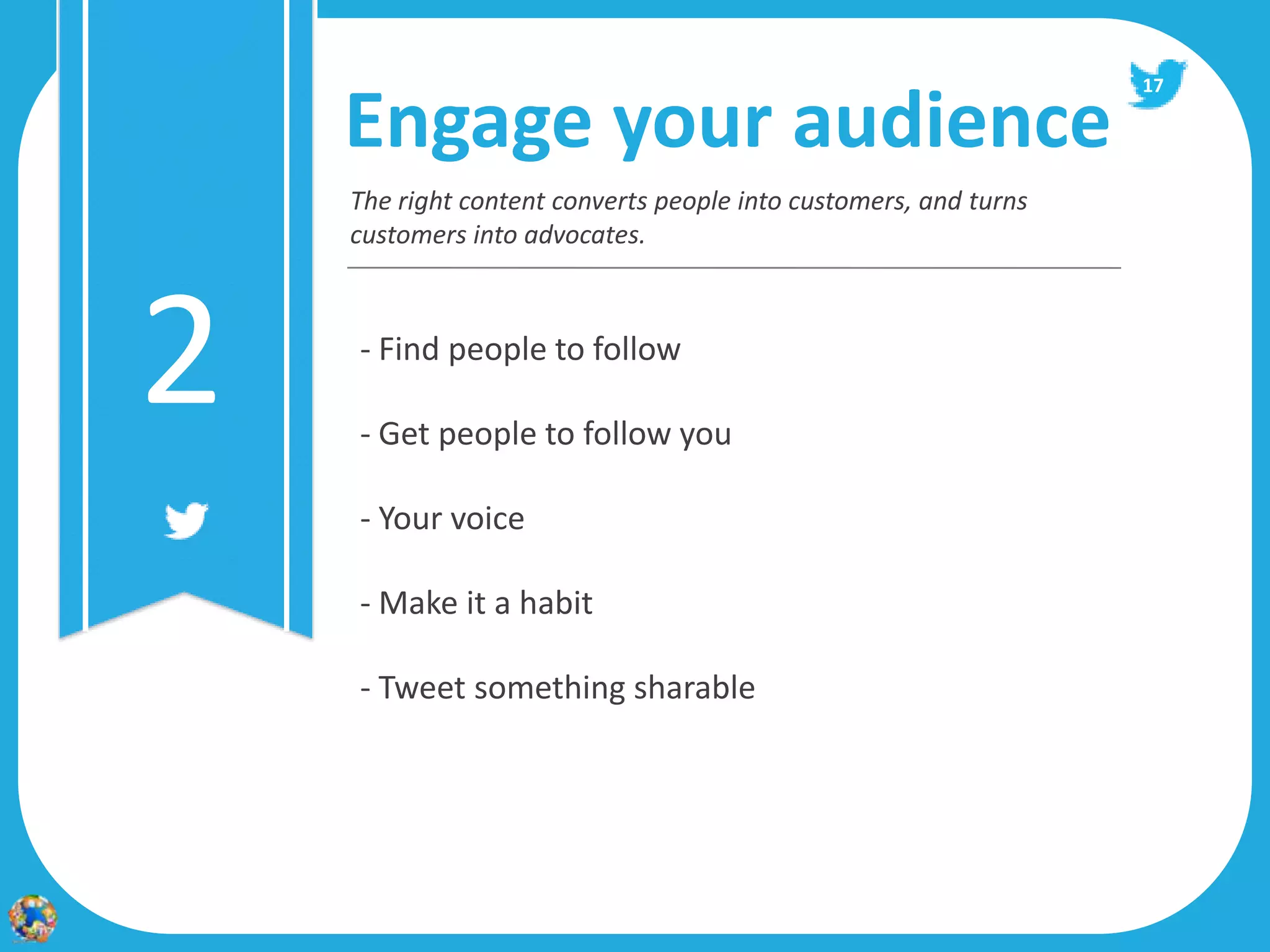 2

Engage your audience

17

The right content converts people into customers, and turns customers into advocates.

- Find people to follow

- Get people to follow you

- Your voice

- Make it a habit

- Tweet something sharable